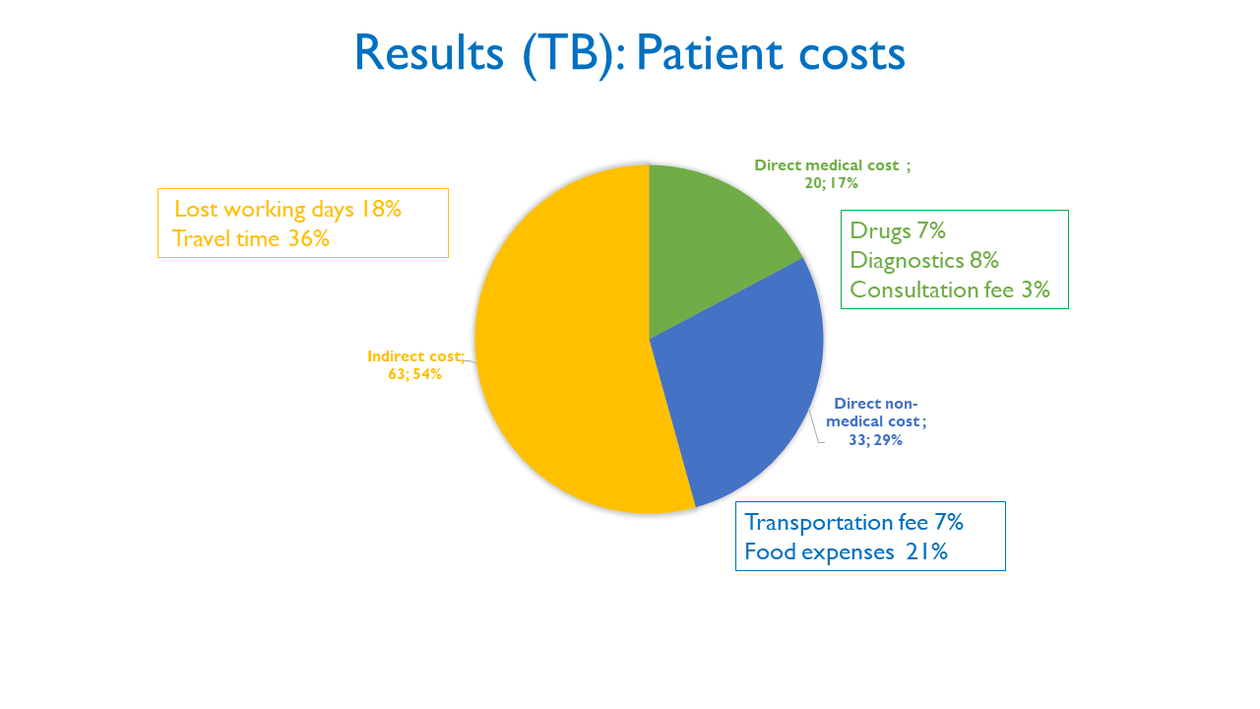 Results (TB): Patient costs

Lost working days 18%
Travel time 36%

Direct medical cost ; 20; 17%

Drugs 7%
Diagnostics 8%
Consultation fee 3%

Indirect cost; 63; 54%

Direct non-medical cost ; 33; 29%

Transportation fee 7%
Food expenses 21%